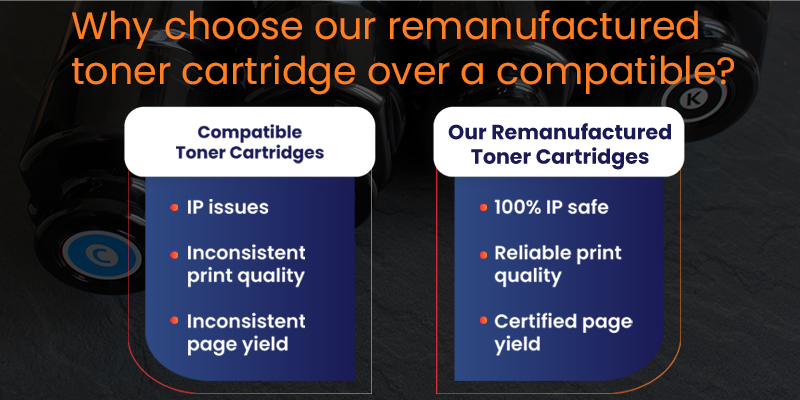 Why choose our remanufactured toner cartridge over a compatible?

Compatible Toner Cartridges

- IP issues
- Inconsistent print quality
- Inconsistent page yield

Our Remanufactured Toner Cartridges

- 100% IP safe
- Reliable print quality
- Certified page yield

C

K